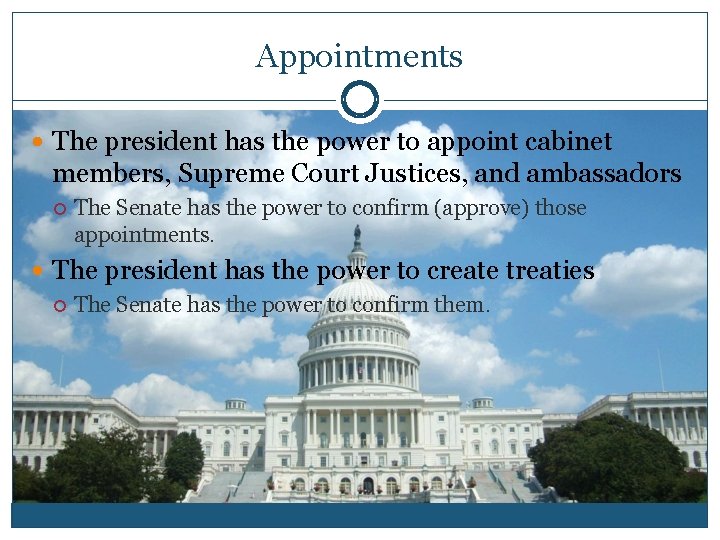 Appointments

The president has the power to appoint cabinet members, Supreme Court Justices, and ambassadors

The Senate has the power to confirm (approve) those appointments.

The president has the power to create treaties

The Senate has the power to confirm them.